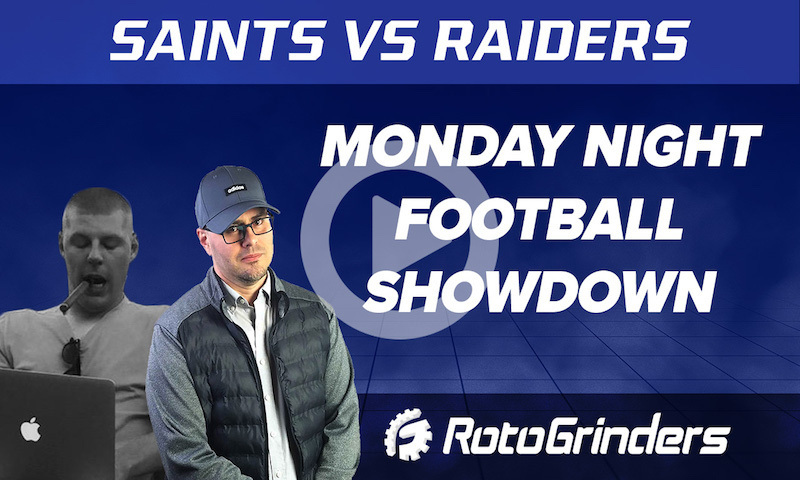 SAINTS VS RAIDERS

MONDAY NIGHT FOOTBALL SHOWDOWN

adidas

RotoGrinders